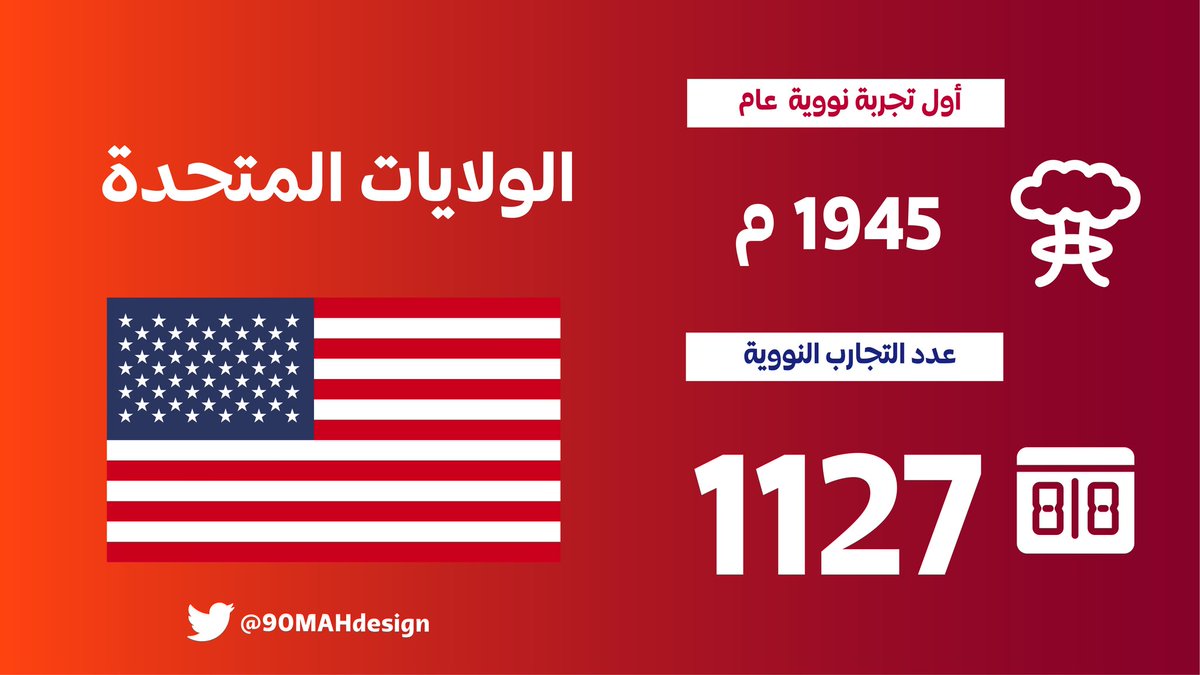 أول تجربة نووية عام

1945 م

عدد التجارب النووية

1127

الولايات المتحدة

@90MAHdesign